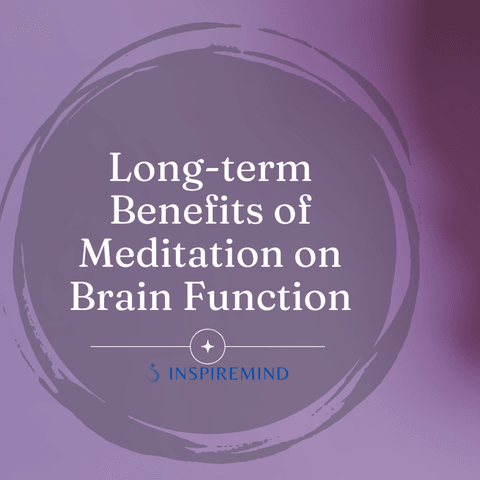 Long-term Benefits of Meditation on Brain Function

INSPIREMIND